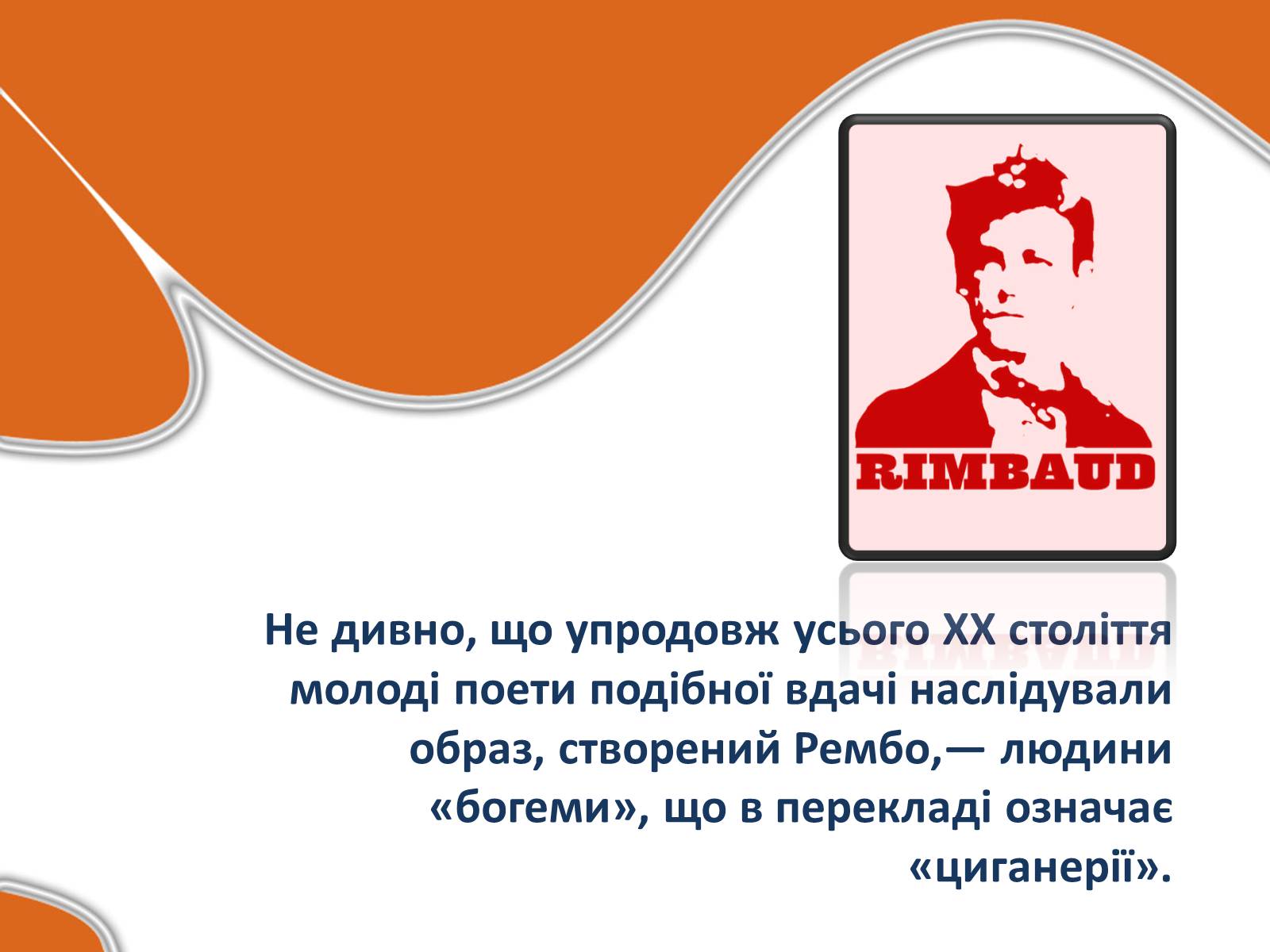 RIMBAUD

Не дивно, що упродовж усього XX століття молоді поети подібної вдачі наслідували образ, створений Рембо,— людини «богеми», що в перекладі означає «циганерії».